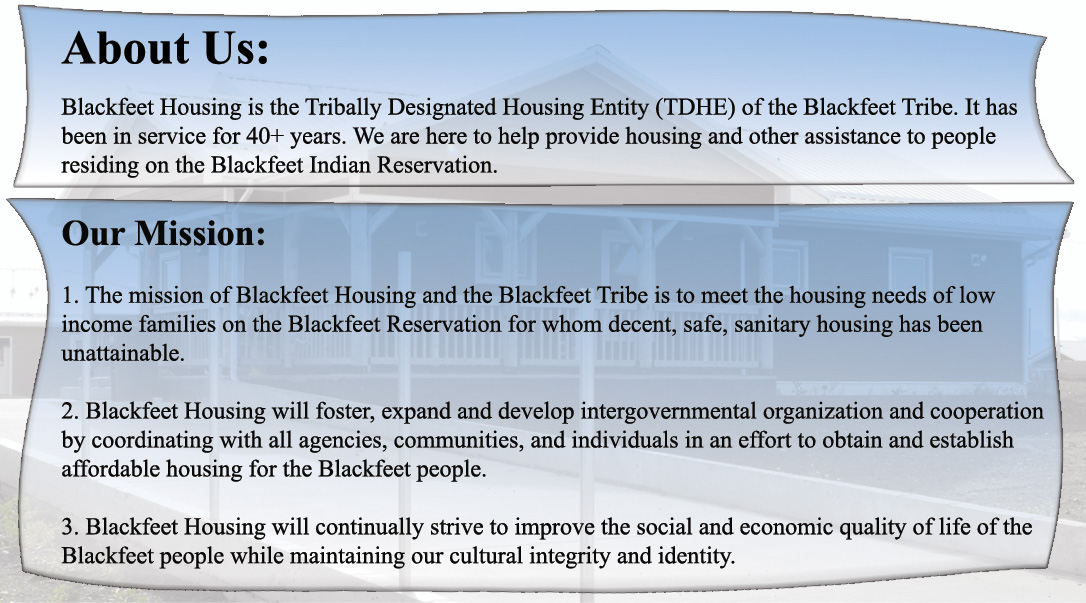 About Us:

Blackfeet Housing is the Tribally Designated Housing Entity (TDHE) of the Blackfeet Tribe. It has been in service for 40+ years. We are here to help provide housing and other assistance to people residing on the Blackfeet Indian Reservation.

Our Mission:

1. The mission of Blackfeet Housing and the Blackfeet Tribe is to meet the housing needs of low income families on the Blackfeet Reservation for whom decent, safe, sanitary housing has been unattainable.

2. Blackfeet Housing will foster, expand and develop intergovernmental organization and cooperation by coordinating with all agencies, communities, and individuals in an effort to obtain and establish affordable housing for the Blackfeet people.

3. Blackfeet Housing will continually strive to improve the social and economic quality of life of the Blackfeet people while maintaining our cultural integrity and identity.